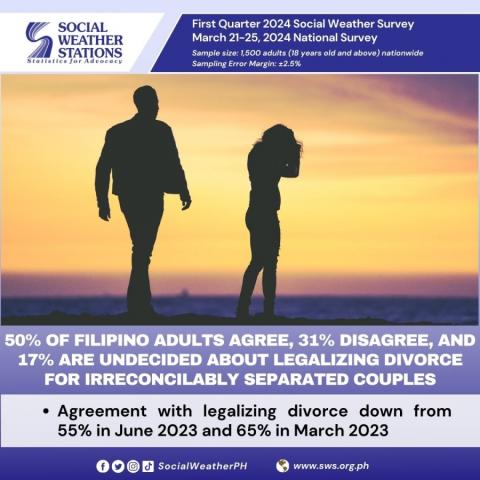 SOCIAL WEATHER STATIONS
Statistics for Advocacy

First Quarter 2024 Social Weather Survey
March 21-25, 2024 National Survey
Sample size: 1,500 adults (18 years old and above) nationwide
Sampling Error Margin: ±2.5%

50% OF FILIPINO ADULTS AGREE, 31% DISAGREE, AND 17% ARE UNDECIDED ABOUT LEGALIZING DIVORCE FOR IRRECONCILABLY SEPARATED COUPLES

• Agreement with legalizing divorce down from 55% in June 2023 and 65% in March 2023

SocialWeatherPH
www.sws.org.ph